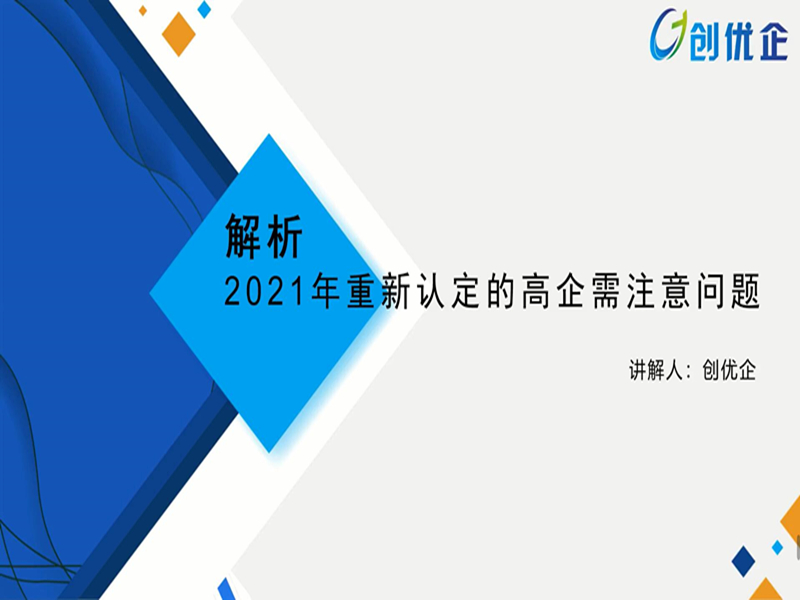 创优企

解析
2021年重新认定的高企需注意问题

讲解人：创优企